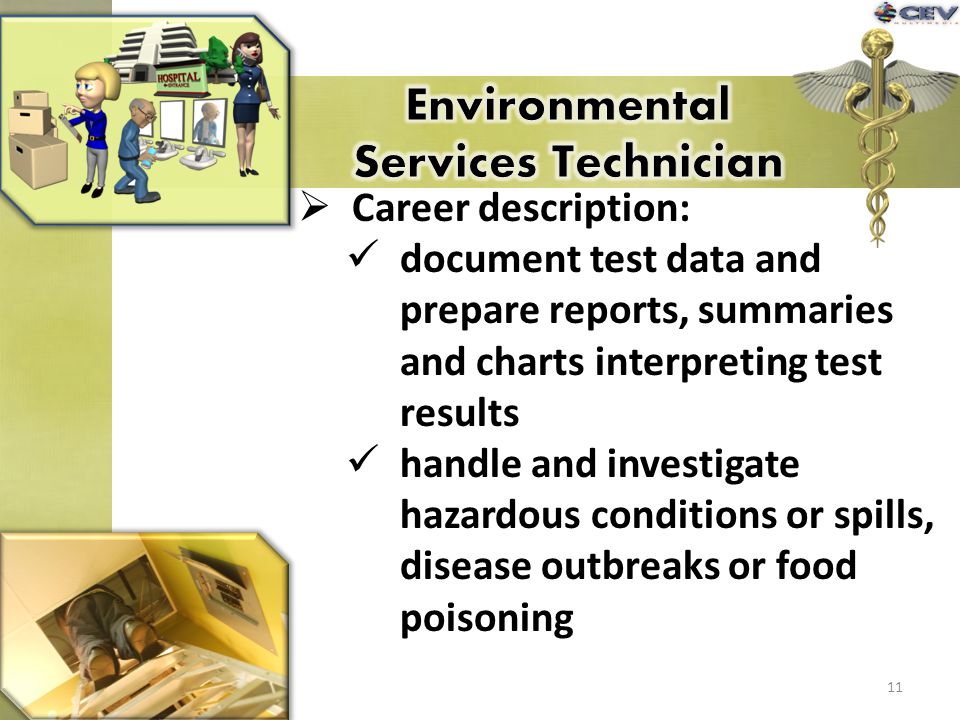 CEV MULTIMEDIA

HOSPITAL
ENTRANCE

Environmental Services Technician

➢ Career description:
✓ document test data and prepare reports, summaries and charts interpreting test results
✓ handle and investigate hazardous conditions or spills, disease outbreaks or food poisoning

11